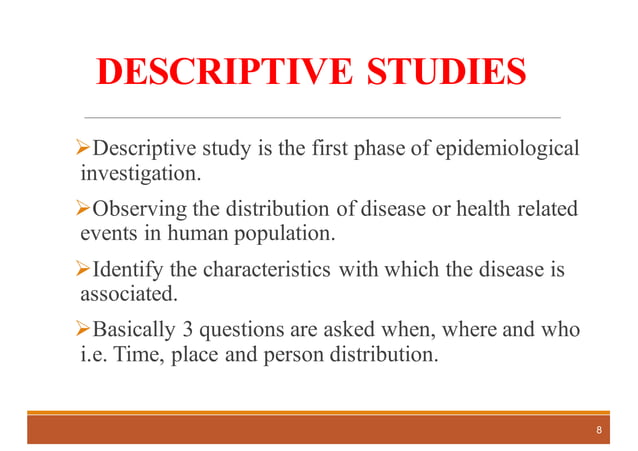 DESCRIPTIVE STUDIES

➢Descriptive study is the first phase of epidemiological investigation.

➢Observing the distribution of disease or health related events in human population.

➢Identify the characteristics with which the disease is associated.

➢Basically 3 questions are asked when, where and who i.e. Time, place and person distribution.

8